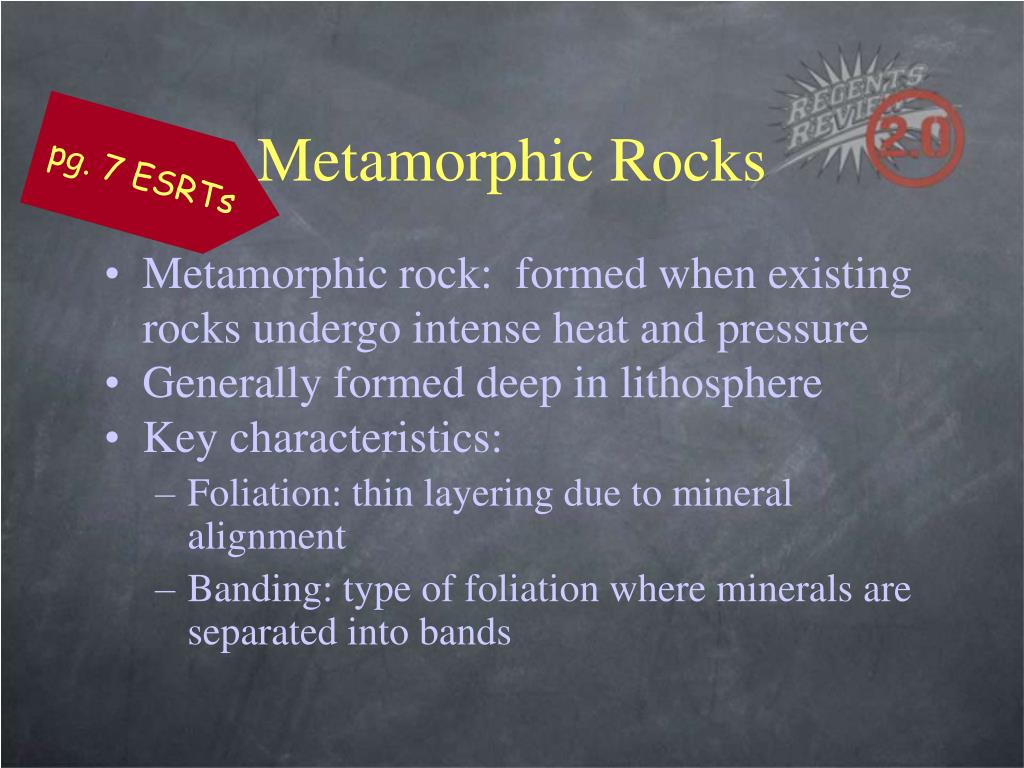 pg. 7 ESRTs

Metamorphic Rocks

REGENTS REVIEW 2.0

• Metamorphic rock: formed when existing rocks undergo intense heat and pressure
• Generally formed deep in lithosphere
• Key characteristics:
– Foliation: thin layering due to mineral alignment
– Banding: type of foliation where minerals are separated into bands